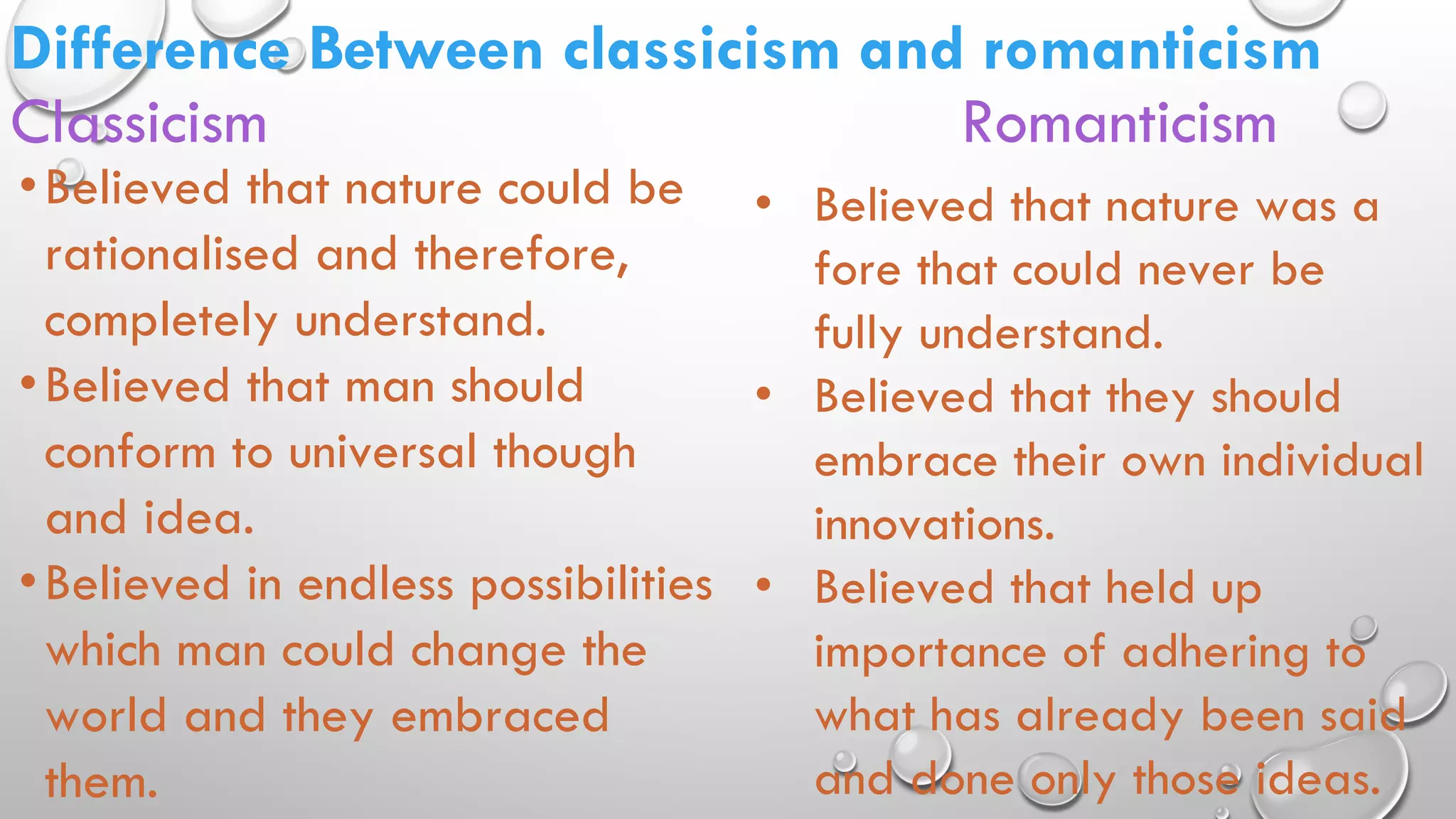 Difference Between classicism and romanticism

Classicism

• Believed that nature could be rationalised and therefore, completely understand.

• Believed that man should conform to universal though and idea.

• Believed in endless possibilities which man could change the world and they embraced them.

Romanticism

• Believed that nature was a fore that could never be fully understand.

• Believed that they should embrace their own individual innovations.

• Believed that held up importance of adhering to what has already been said and done only those ideas.